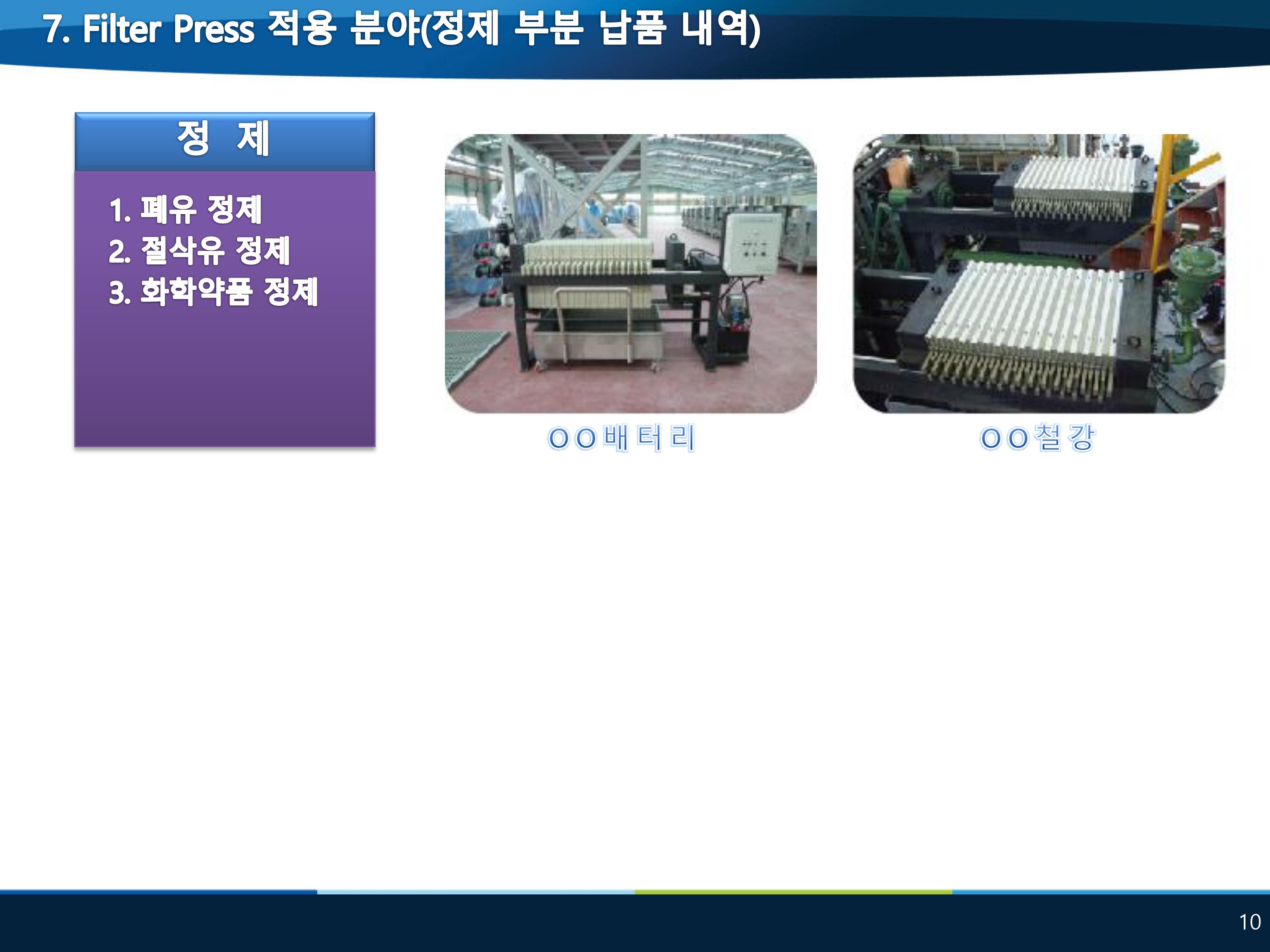 7. Filter Press 적용 분야(정제 부분 납품 내역)

정 제

1. 폐유 정제
2. 절삭유 정제
3. 화학약품 정제

OO배터리

OO철강

10